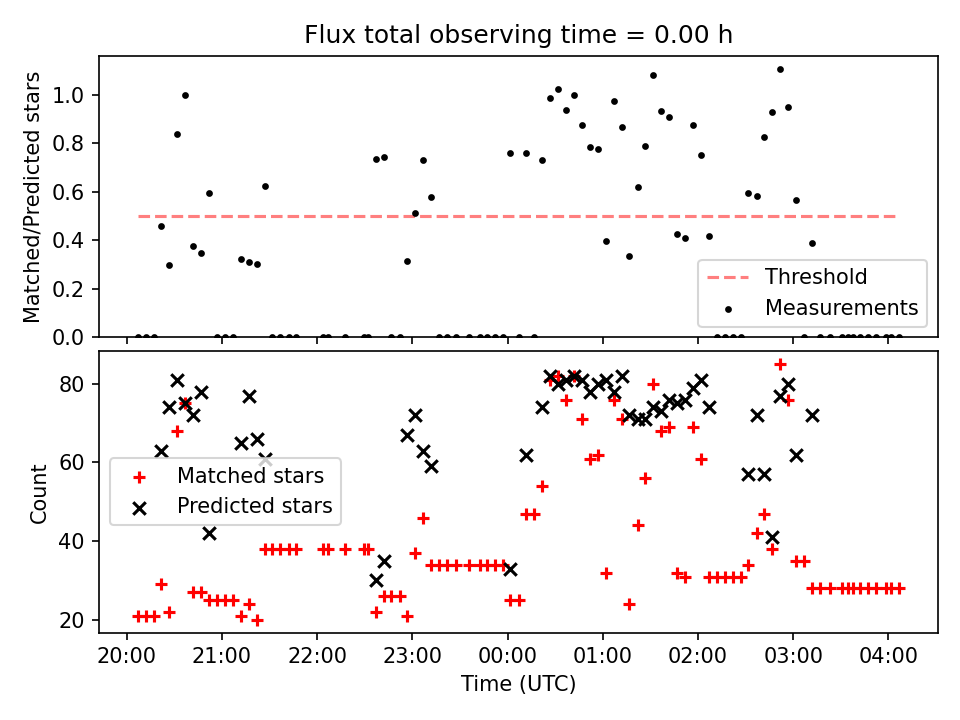 Flux total observing time = 0.00 h

Matched/Predicted stars

1.0
0.8
0.6
0.4
0.2
0.0

Threshold
Measurements

Count

80
60
40
20

Matched stars
Predicted stars

20:00 21:00 22:00 23:00 00:00 01:00 02:00 03:00 04:00

Time (UTC)